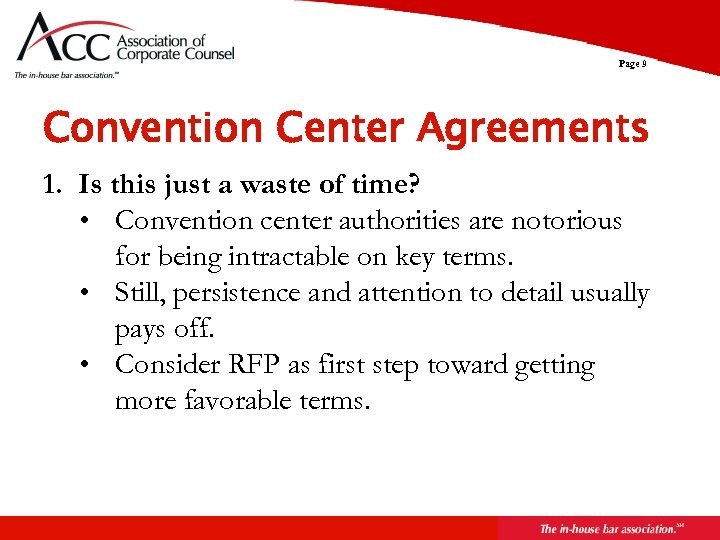 ACC Association of Corporate Counsel
The in-house bar association.℠

Page 9

Convention Center Agreements

1. Is this just a waste of time?
• Convention center authorities are notorious for being intractable on key terms.
• Still, persistence and attention to detail usually pays off.
• Consider RFP as first step toward getting more favorable terms.

The in-house bar association.℠